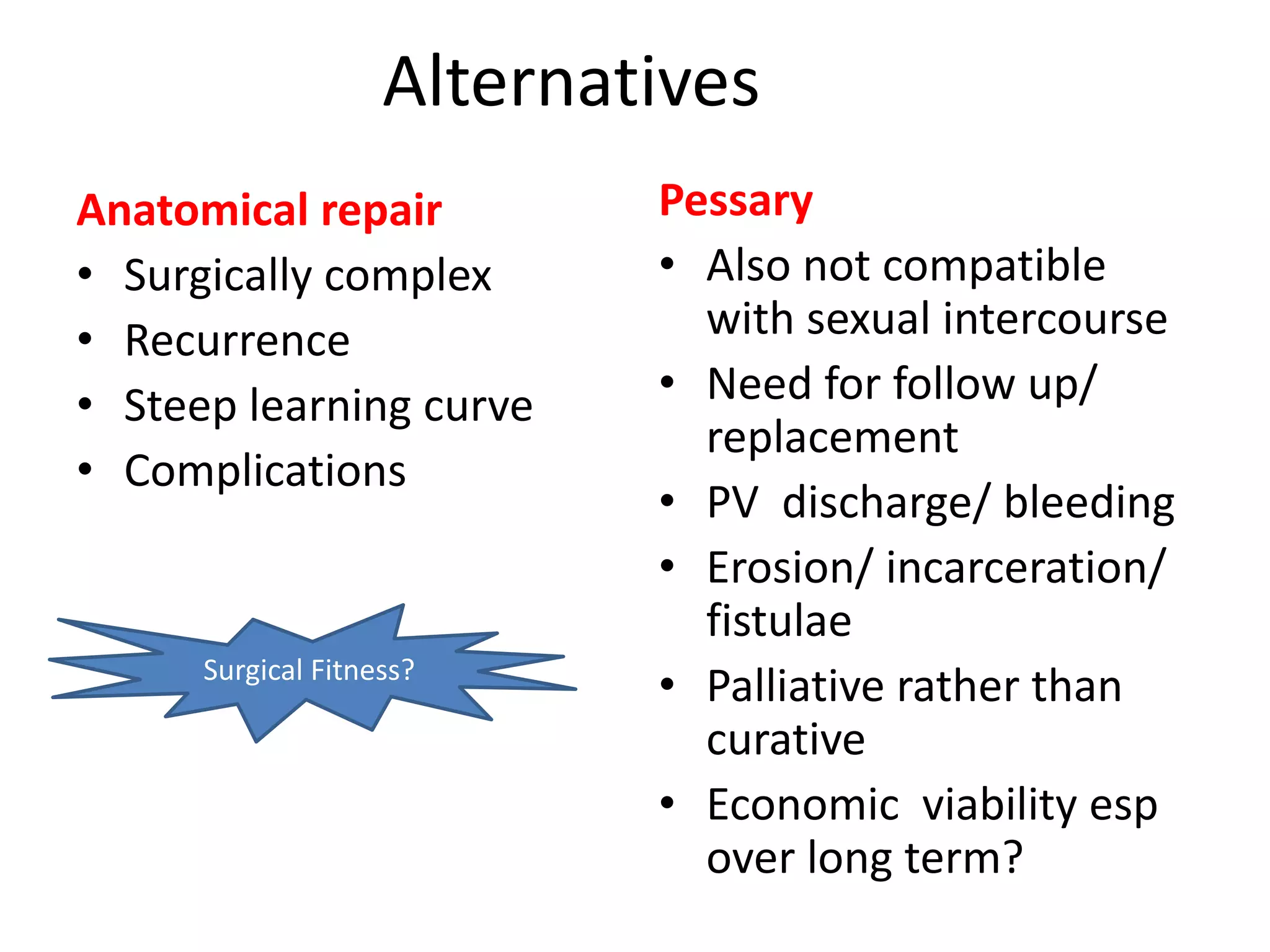 Alternatives

Anatomical repair
• Surgically complex
• Recurrence
• Steep learning curve
• Complications

Surgical Fitness?

Pessary
• Also not compatible with sexual intercourse
• Need for follow up/ replacement
• PV discharge/ bleeding
• Erosion/ incarceration/ fistulae
• Palliative rather than curative
• Economic viability esp over long term?